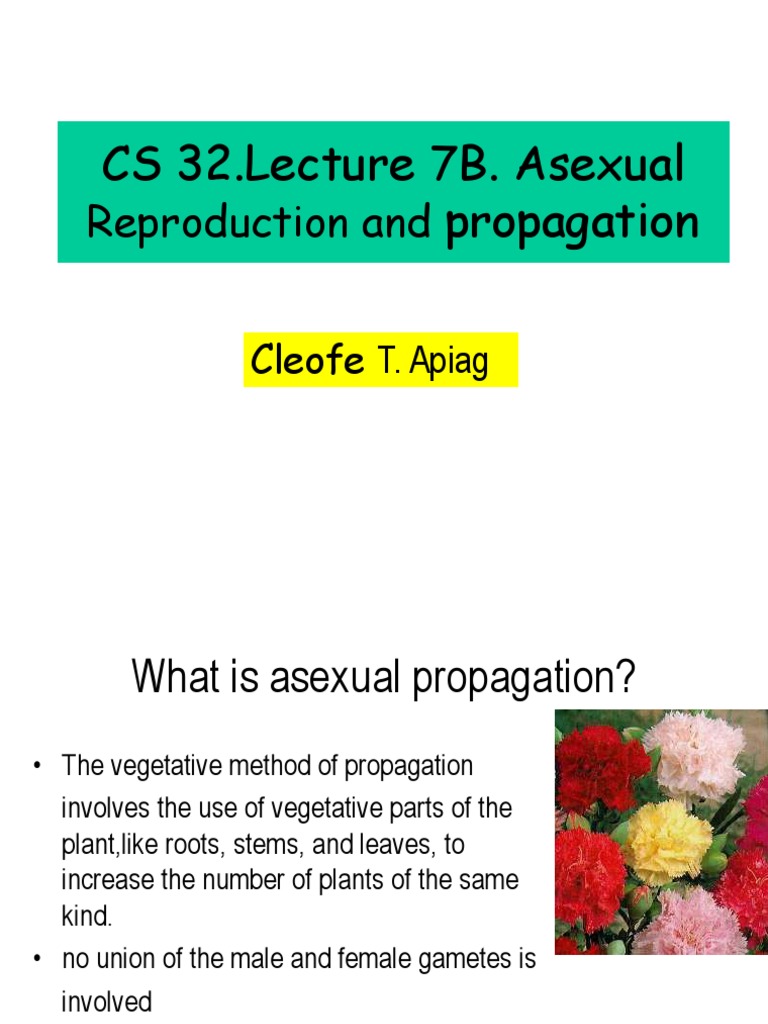 CS 32.Lecture 7B. Asexual Reproduction and propagation

Cleofe T. Apiag

What is asexual propagation?

• The vegetative method of propagation involves the use of vegetative parts of the plant,like roots, stems, and leaves, to increase the number of plants of the same kind.
• no union of the male and female gametes is involved